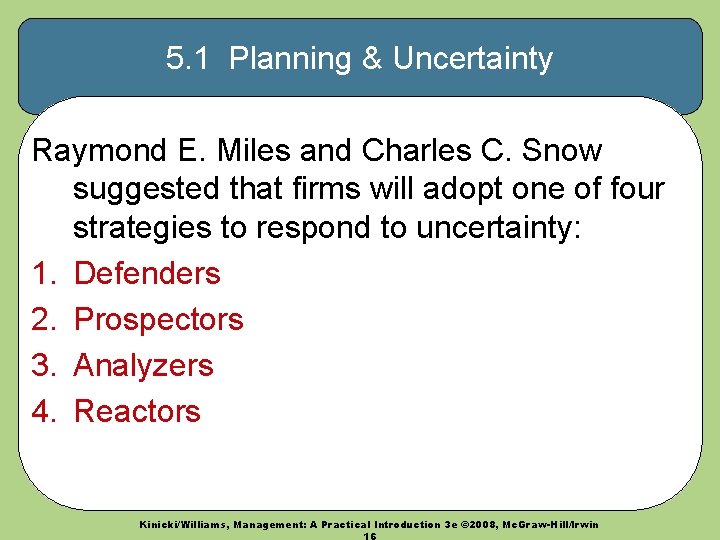 5.1 Planning & Uncertainty

Raymond E. Miles and Charles C. Snow suggested that firms will adopt one of four strategies to respond to uncertainty:

1. Defenders
2. Prospectors
3. Analyzers
4. Reactors

Kinicki/Williams, Management: A Practical Introduction 3e ©2008, McGraw-Hill/Irwin
16